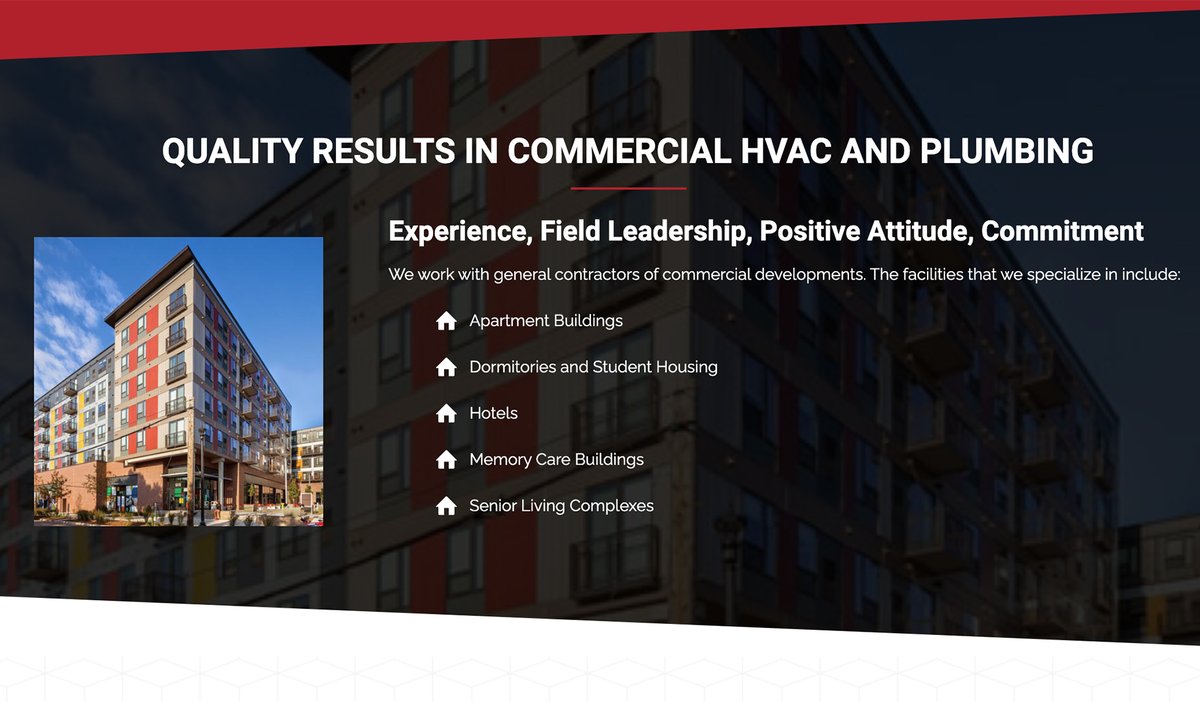 QUALITY RESULTS IN COMMERCIAL HVAC AND PLUMBING

Experience, Field Leadership, Positive Attitude, Commitment

We work with general contractors of commercial developments. The facilities that we specialize in include:

Apartment Buildings

Dormitories and Student Housing

Hotels

Memory Care Buildings

Senior Living Complexes